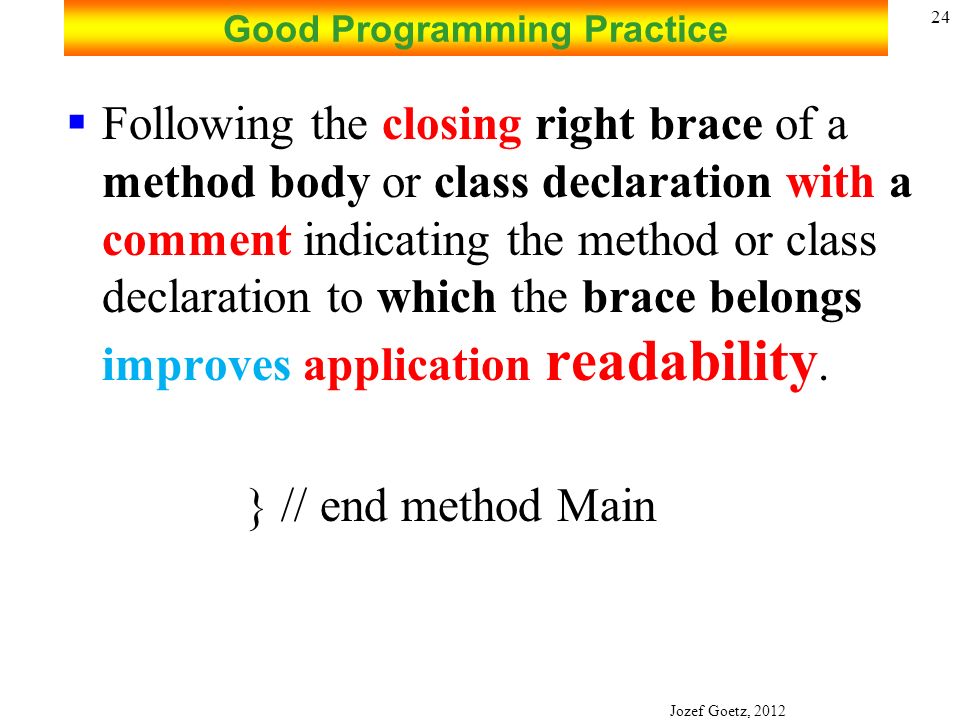 Good Programming Practice

24

▪ Following the closing right brace of a method body or class declaration with a comment indicating the method or class declaration to which the brace belongs improves application readability.

} // end method Main

Jozef Goetz, 2012